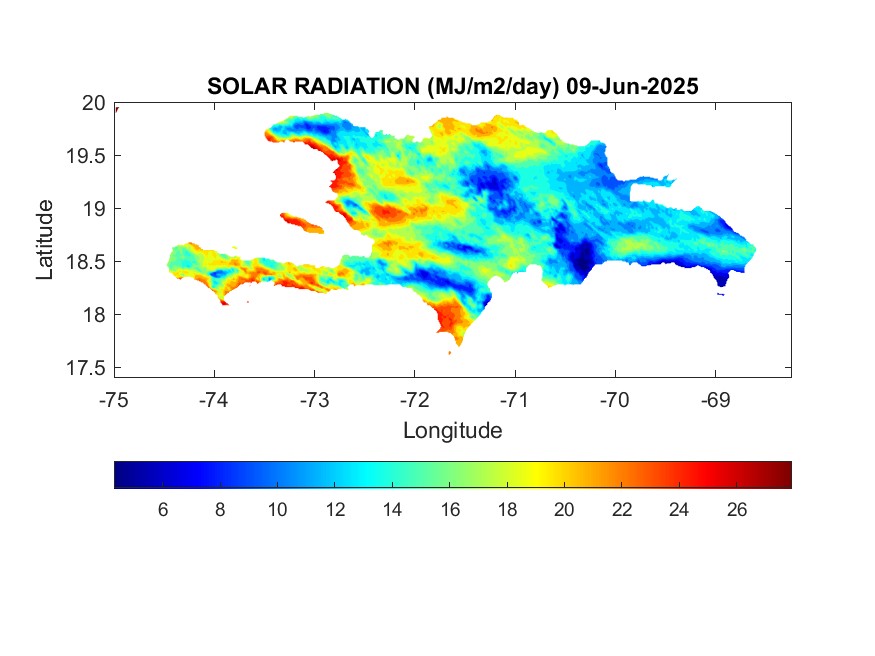 SOLAR RADIATION (MJ/m2/day) 09-Jun-2025

20
19.5
19
18.5
18
17.5

Latitude

-75 -74 -73 -72 -71 -70 -69

Longitude

6 8 10 12 14 16 18 20 22 24 26